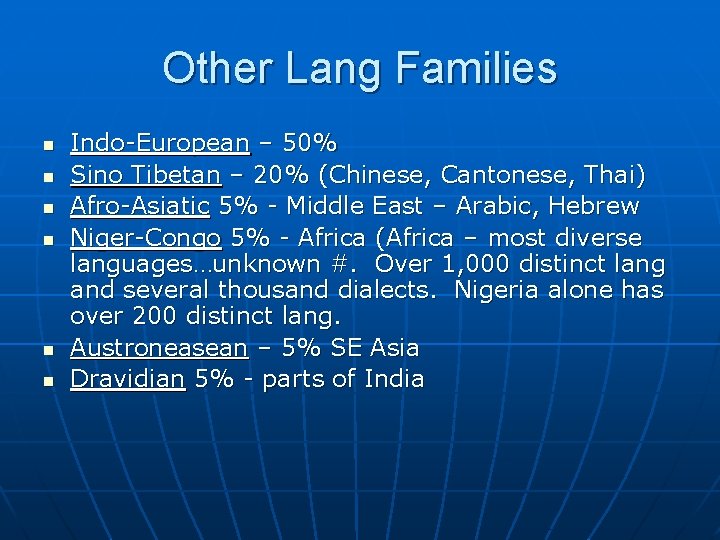 Other Lang Families

- Indo-European – 50%
- Sino Tibetan – 20% (Chinese, Cantonese, Thai)
- Afro-Asiatic 5% - Middle East – Arabic, Hebrew
- Niger-Congo 5% - Africa (Africa – most diverse languages…unknown #. Over 1,000 distinct lang and several thousand dialects. Nigeria alone has over 200 distinct lang.
- Austroneasean – 5% SE Asia
- Dravidian 5% - parts of India